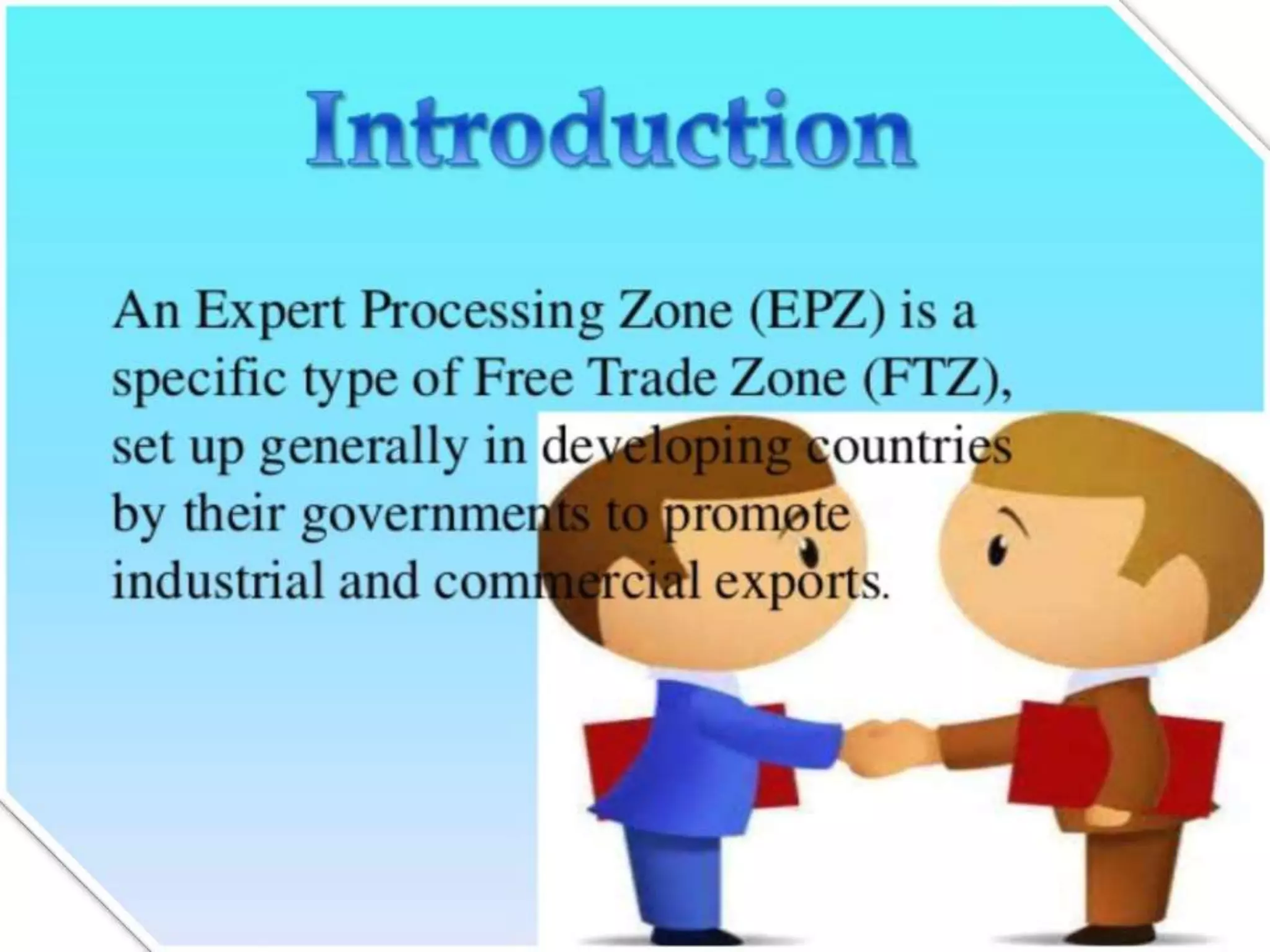 Introduction

An Expert Processing Zone (EPZ) is a specific type of Free Trade Zone (FTZ), set up generally in developing countries by their governments to promote industrial and commercial exports.